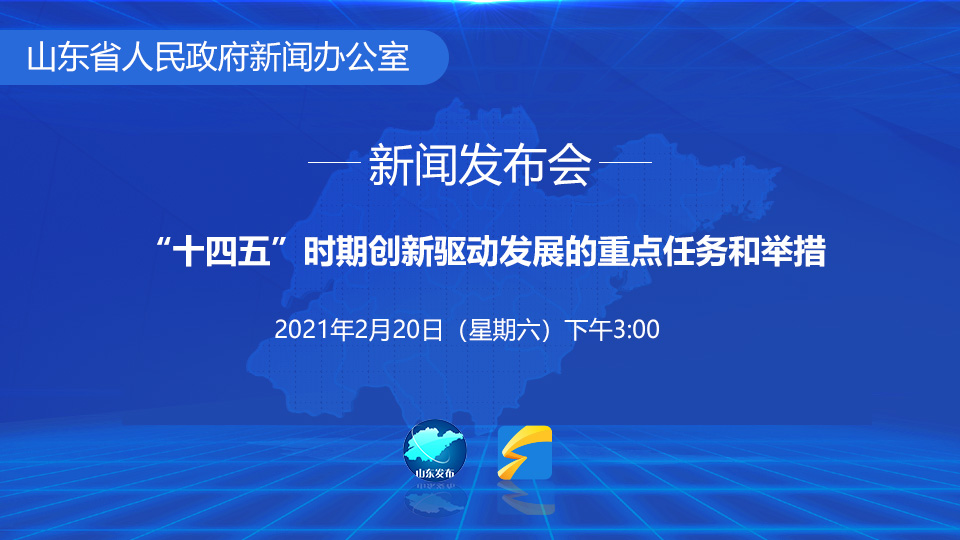 山东省人民政府新闻办公室

新闻发布会

“十四五”时期创新驱动发展的重点任务和举措

2021年2月20日（星期六）下午3:00

山东发布